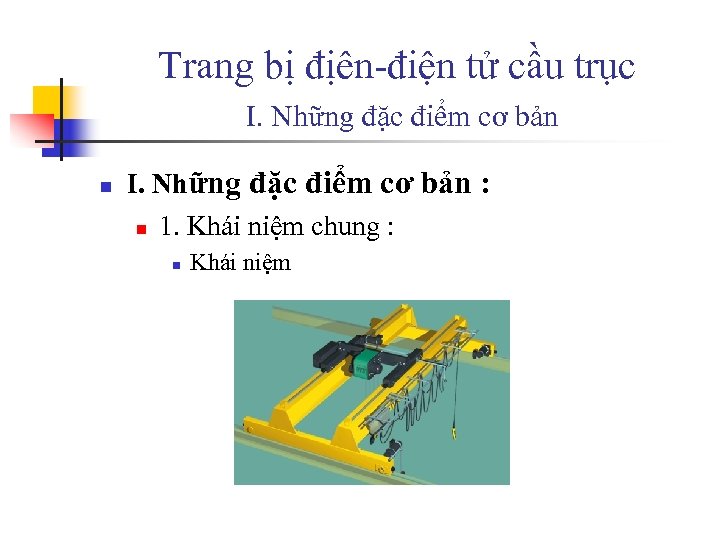 Trang bị điện-điện tử cầu trục
I. Những đặc điểm cơ bản

I. Những đặc điểm cơ bản :

1. Khái niệm chung :

Khái niệm